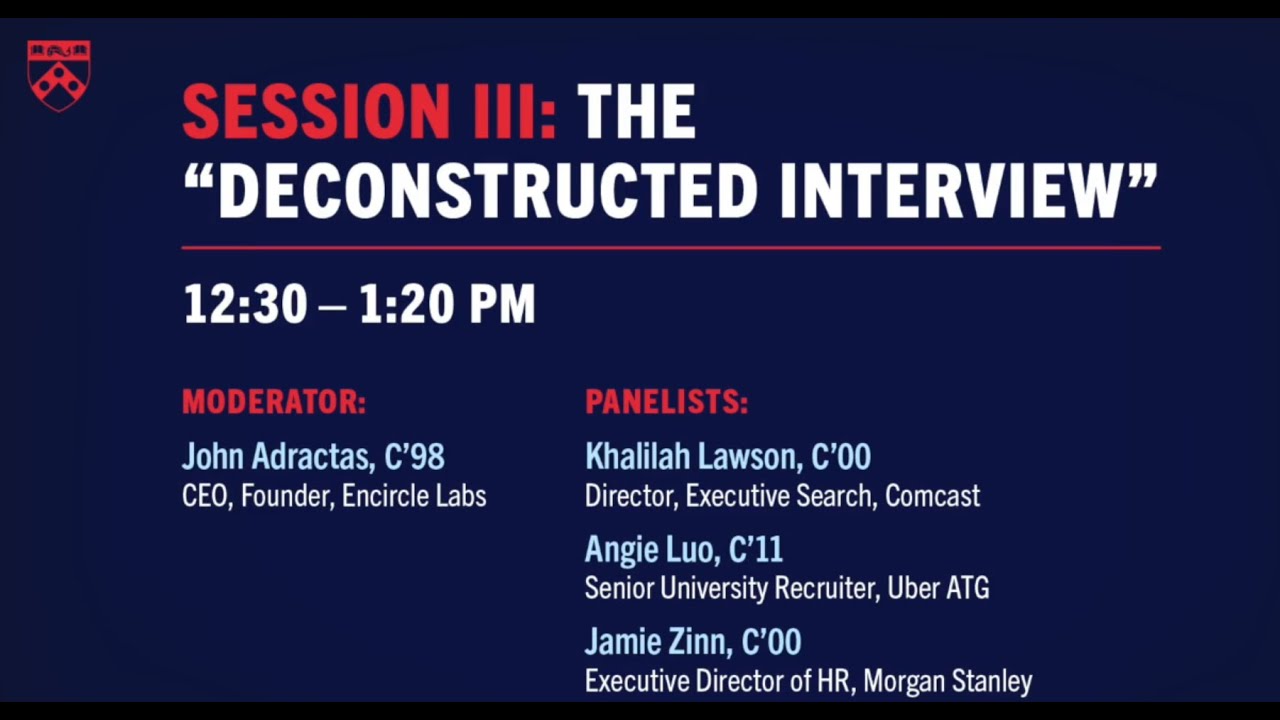 SESSION III: THE "DECONSTRUCTED INTERVIEW"

12:30 – 1:20 PM

MODERATOR:

John Adractas, C'98
CEO, Founder, Encircle Labs

PANELISTS:

Khalilah Lawson, C'00
Director, Executive Search, Comcast

Angie Luo, C'11
Senior University Recruiter, Uber ATG

Jamie Zinn, C'00
Executive Director of HR, Morgan Stanley